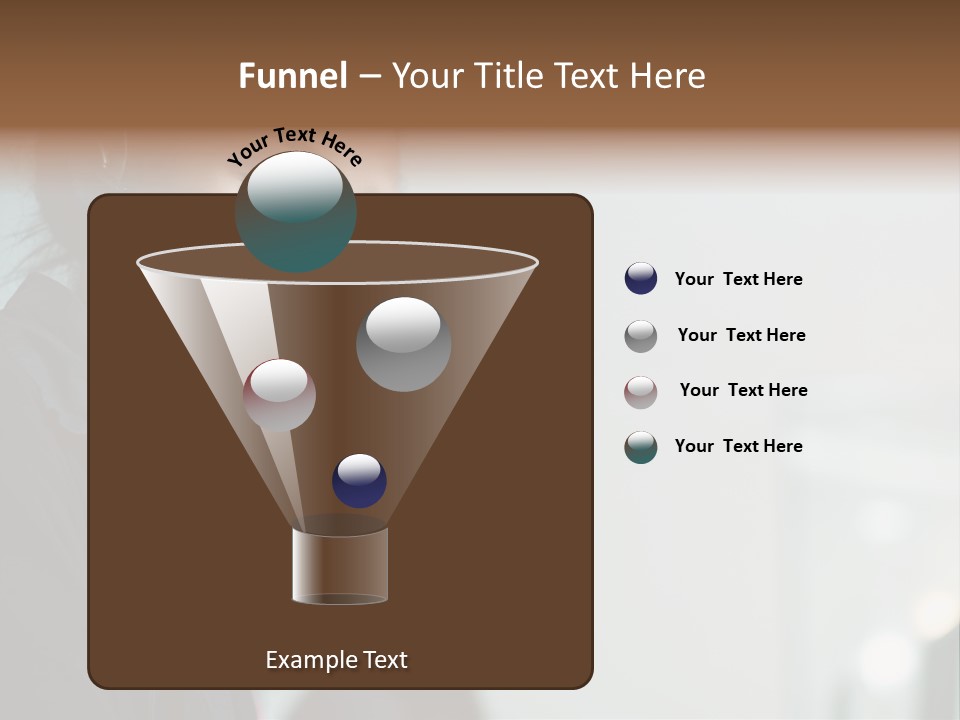 Funnel – Your Title Text Here

Your Text Here

Your Text Here

Your Text Here

Your Text Here

Your Text Here

Example Text